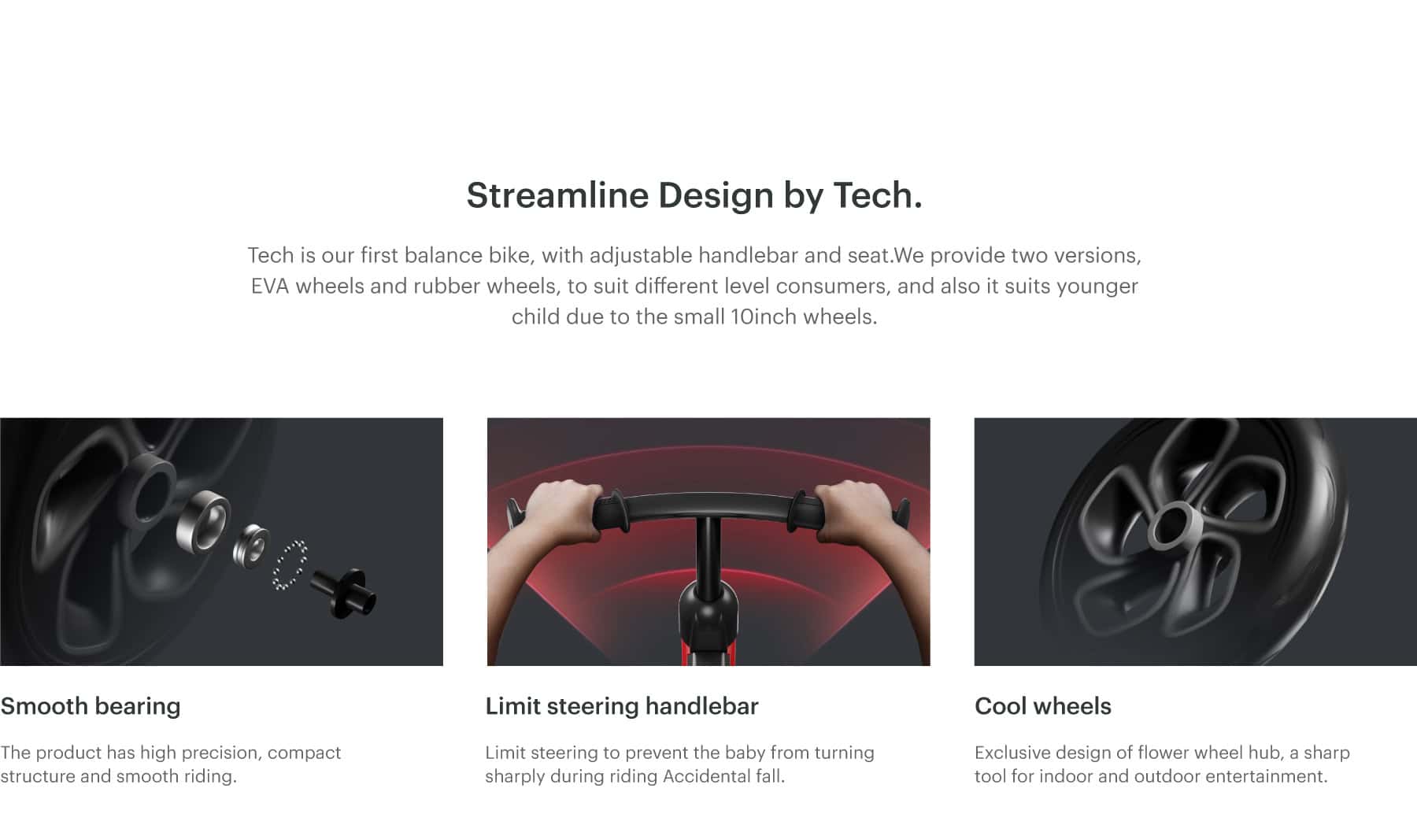 Streamline Design by Tech.

Tech is our first balance bike, with adjustable handlebar and seat.We provide two versions, EVA wheels and rubber wheels, to suit different level consumers, and also it suits younger child due to the small 10inch wheels.

Smooth bearing

The product has high precision, compact structure and smooth riding.

Limit steering handlebar

Limit steering to prevent the baby from turning sharply during riding Accidental fall.

Cool wheels

Exclusive design of flower wheel hub, a sharp tool for indoor and outdoor entertainment.